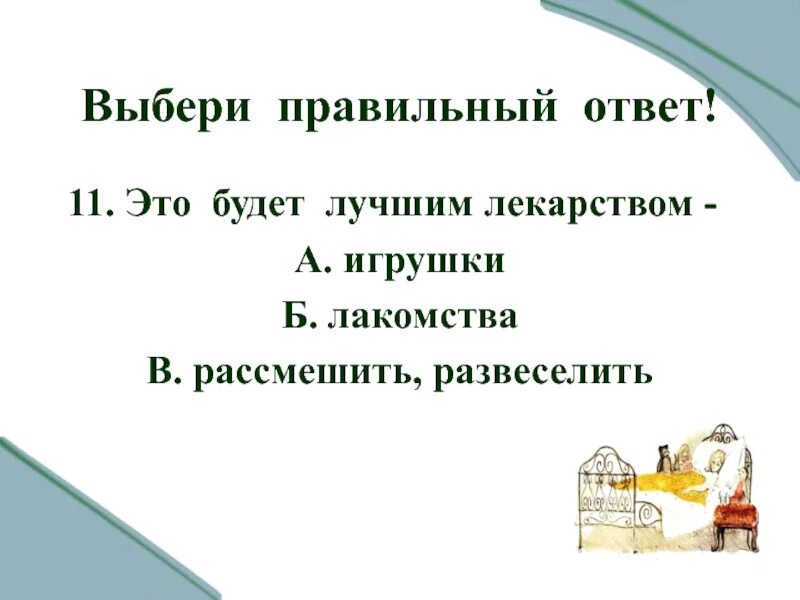 Выбери правильный ответ!

11. Это будет лучшим лекарством -

А. игрушки

Б. лакомства

В. рассмешить, развеселить